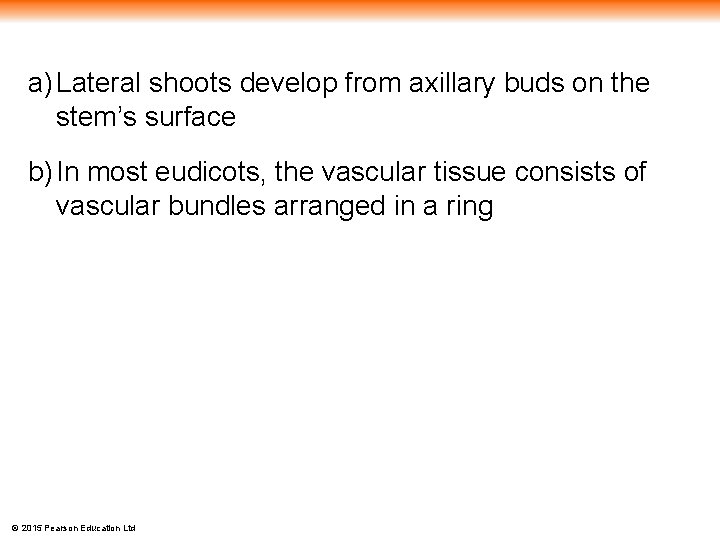 a) Lateral shoots develop from axillary buds on the stem’s surface

b) In most eudicots, the vascular tissue consists of vascular bundles arranged in a ring

© 2015 Pearson Education Ltd